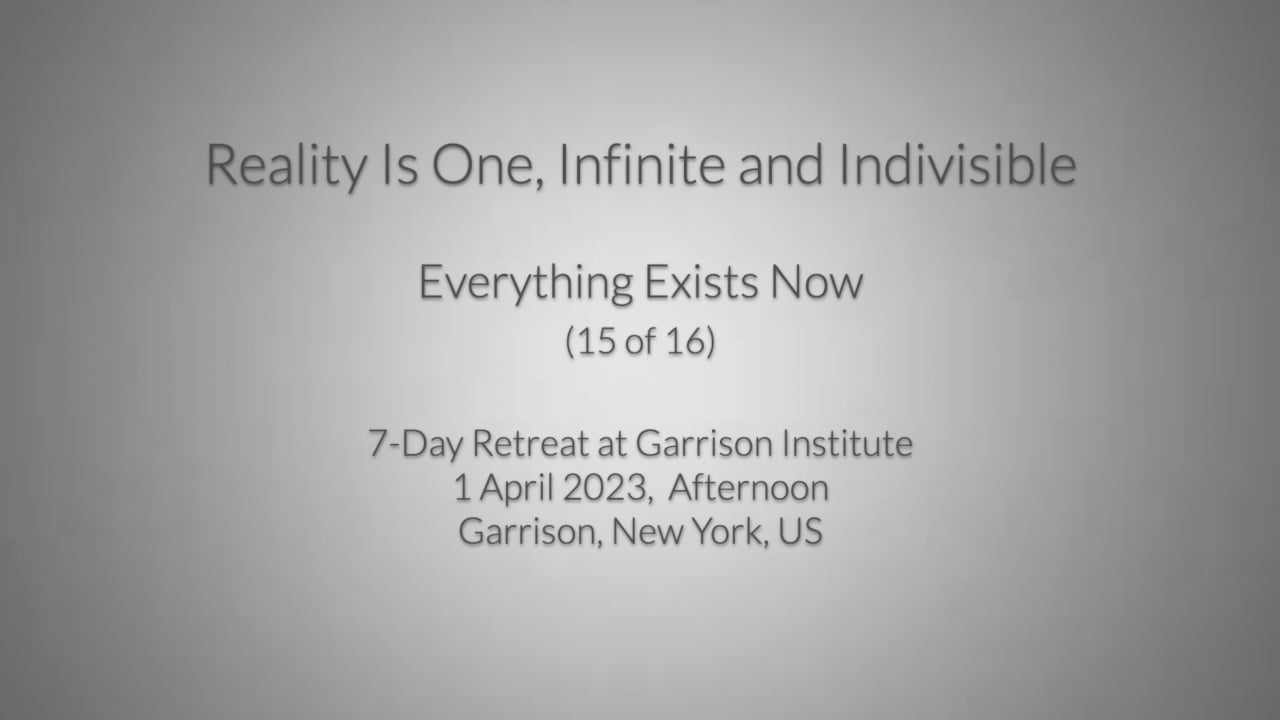 Reality Is One, Infinite and Indivisible

Everything Exists Now
(15 of 16)

7-Day Retreat at Garrison Institute
1 April 2023, Afternoon
Garrison, New York, US